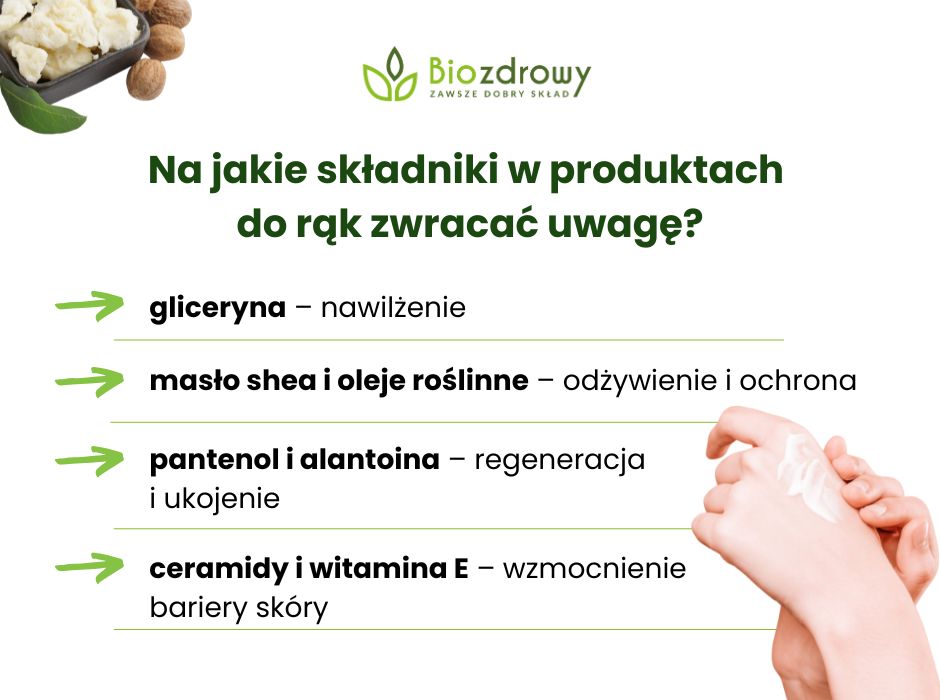 Biozdrowy
ZAWSZE DOBRY SKŁAD

Na jakie składniki w produktach do rąk zwracać uwagę?

gliceryna – nawilżenie

masło shea i oleje roślinne – odżywienie i ochrona

pantenol i alantoina – regeneracja i ukojenie

ceramidy i witamina E – wzmocnienie bariery skóry